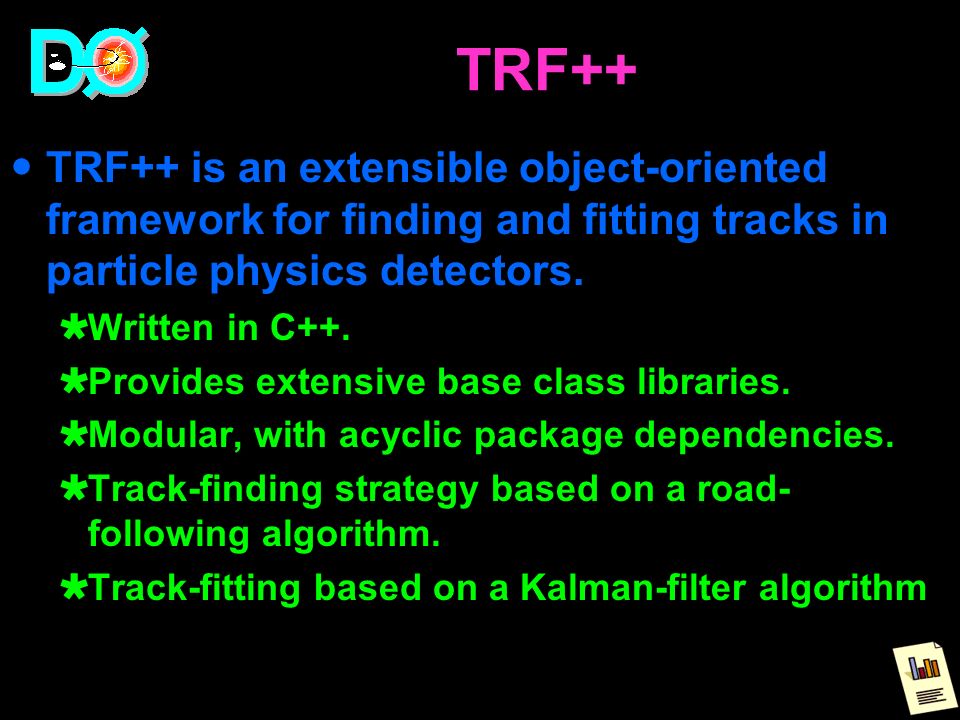 DØ

TRF++

• TRF++ is an extensible object-oriented framework for finding and fitting tracks in particle physics detectors.

✱Written in C++.

✱Provides extensive base class libraries.

✱Modular, with acyclic package dependencies.

✱Track-finding strategy based on a road-following algorithm.

✱Track-fitting based on a Kalman-filter algorithm